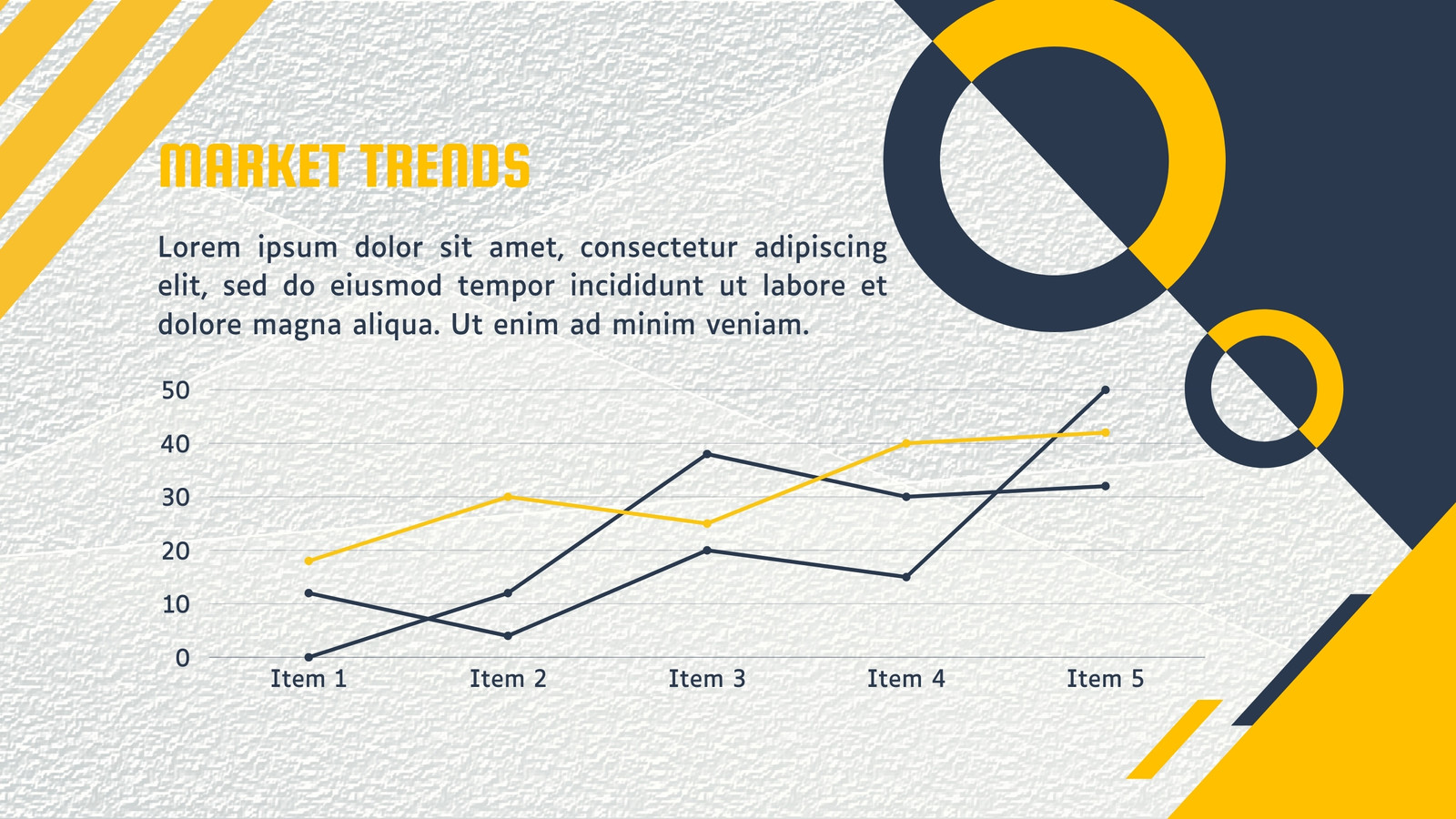 MARKET TRENDS

Lorem ipsum dolor sit amet, consectetur adipiscing elit, sed do eiusmod tempor incididunt ut labore et dolore magna aliqua. Ut enim ad minim veniam.

50
40
30
20
10
0
Item 1
Item 2
Item 3
Item 4
Item 5